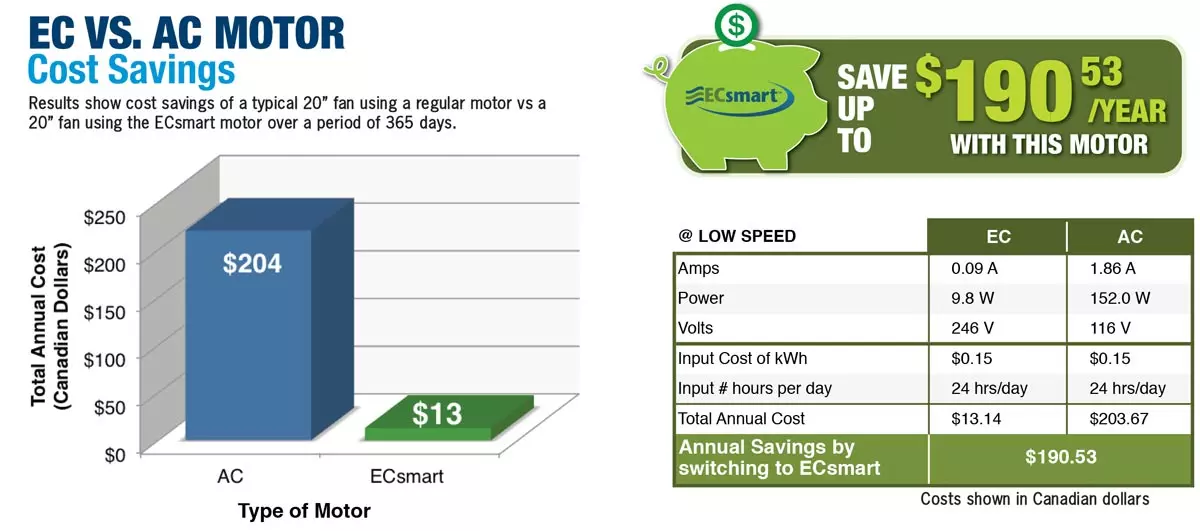 EC VS. AC MOTOR
Cost Savings

Results show cost savings of a typical 20" fan using a regular motor vs a 20" fan using the ECsmart motor over a period of 365 days.

Total Annual Cost (Canadian Dollars)

$250
$200
$150
$100
$50
$0

$204
$13

AC
ECsmart

Type of Motor

$

ECsmart

SAVE UP TO $190 53 /YEAR WITH THIS MOTOR

| @ LOW SPEED | EC | AC |
|---|---|---|
| Amps | 0.09 A | 1.86 A |
| Power | 9.8 W | 152.0 W |
| Volts | 246 V | 116 V |
| Input Cost of kWh | $0.15 | $0.15 |
| Input # hours per day | 24 hrs/day | 24 hrs/day |
| Total Annual Cost | $13.14 | $203.67 |
| Annual Savings by switching to ECsmart | $190.53 | |

Costs shown in Canadian dollars